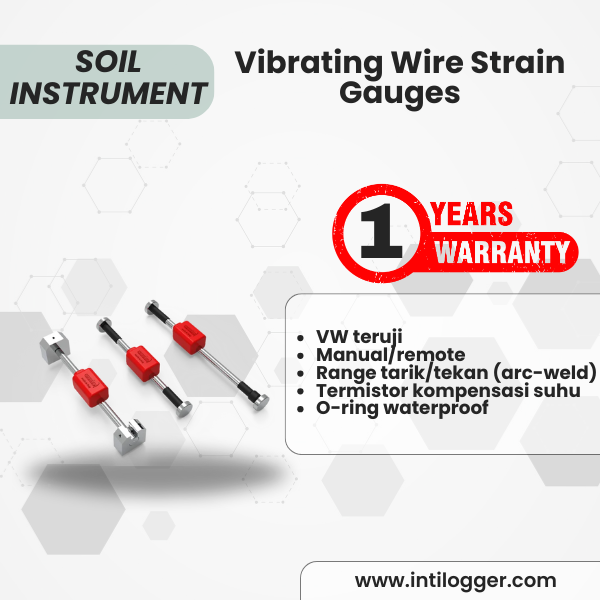 SOIL INSTRUMENT

Vibrating Wire Strain Gauges

1 YEARS WARRANTY

- VW teruji
- Manual/remote
- Range tarik/tekan (arc-weld)
- Termistor kompensasi suhu
- O-ring waterproof

www.intilogger.com